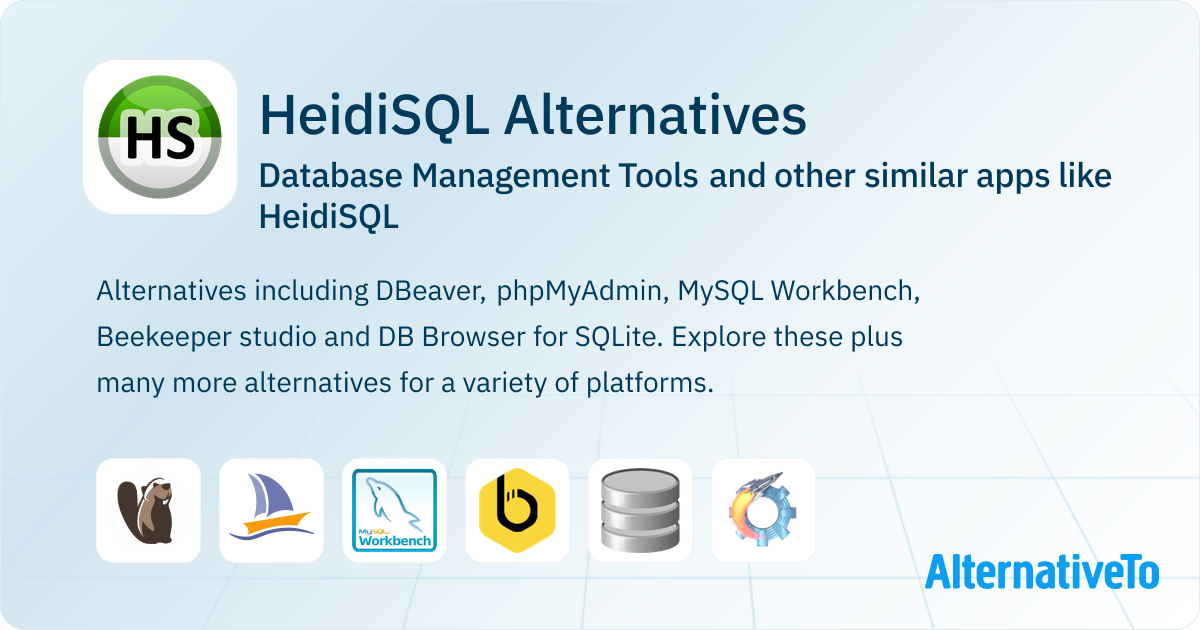 HS

HeidiSQL Alternatives

Database Management Tools and other similar apps like HeidiSQL

Alternatives including DBeaver, phpMyAdmin, MySQL Workbench, Beekeeper studio and DB Browser for SQLite. Explore these plus many more alternatives for a variety of platforms.

MySQL Workbench

AlternativeTo